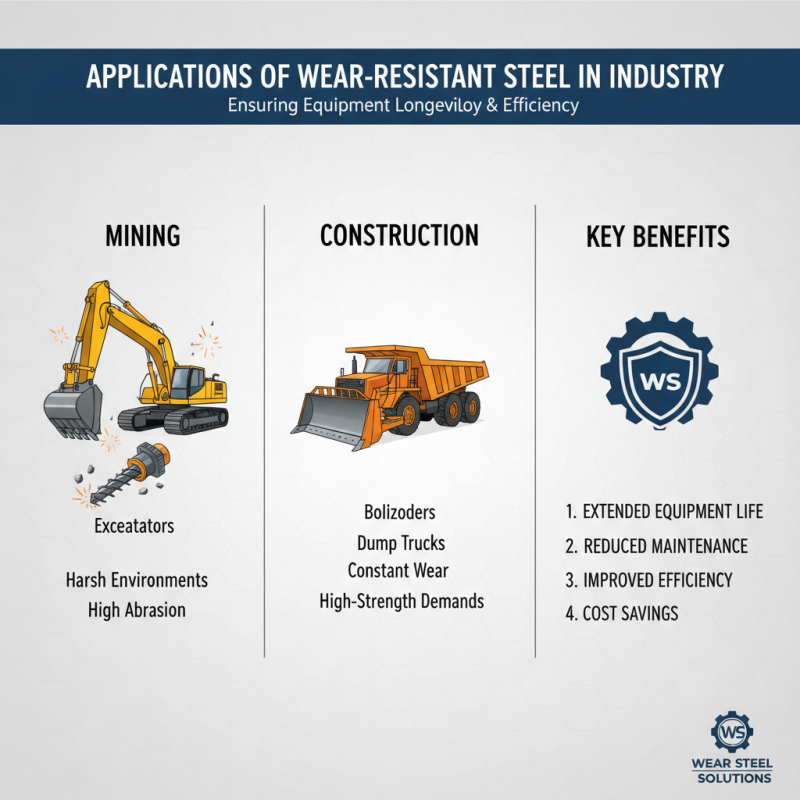 APPLICATIONS OF WEAR-RESISTANT STEEL IN INDUSTRY
Ensuring Equipment Longeviloy & Efficiency

MINING

Exceatators

Harsh Environments
High Abrasion

CONSTRUCTION

Bolizoders
Dump Trucks
Constant Wear
High-Strength Demands

KEY BENEFITS

WS

1. EXTENDED EQUIPMENT LIFE
2. REDUCED MAINTENANCE
3. IMPROVED EFFICIENCY
4. COST SAVINGS

WS
WEAR STEEL SOLUTIONS